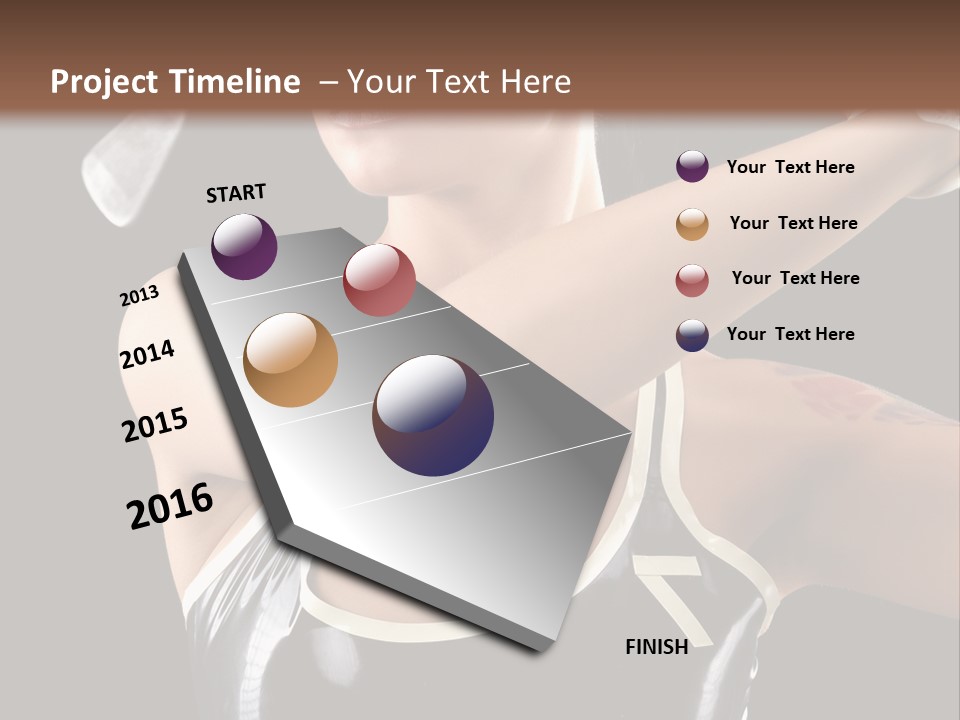 Project Timeline – Your Text Here

START

2013

2014

2015

2016

FINISH

Your Text Here

Your Text Here

Your Text Here

Your Text Here